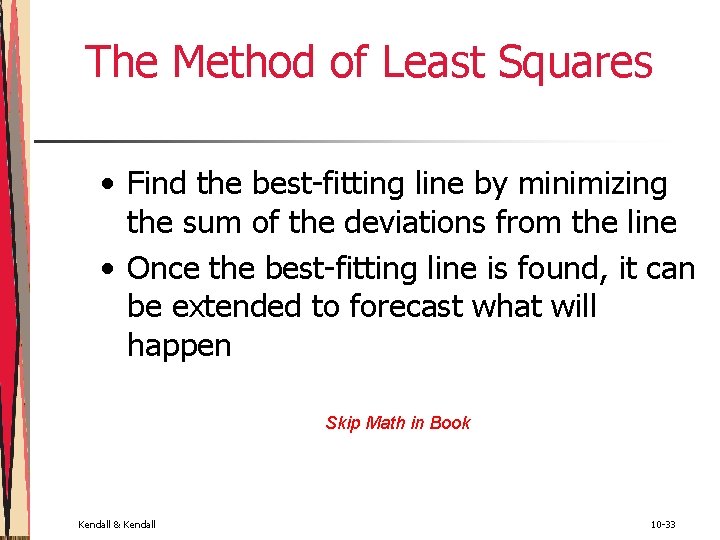 The Method of Least Squares

• Find the best-fitting line by minimizing the sum of the deviations from the line
• Once the best-fitting line is found, it can be extended to forecast what will happen

Skip Math in Book

Kendall & Kendall

10-33